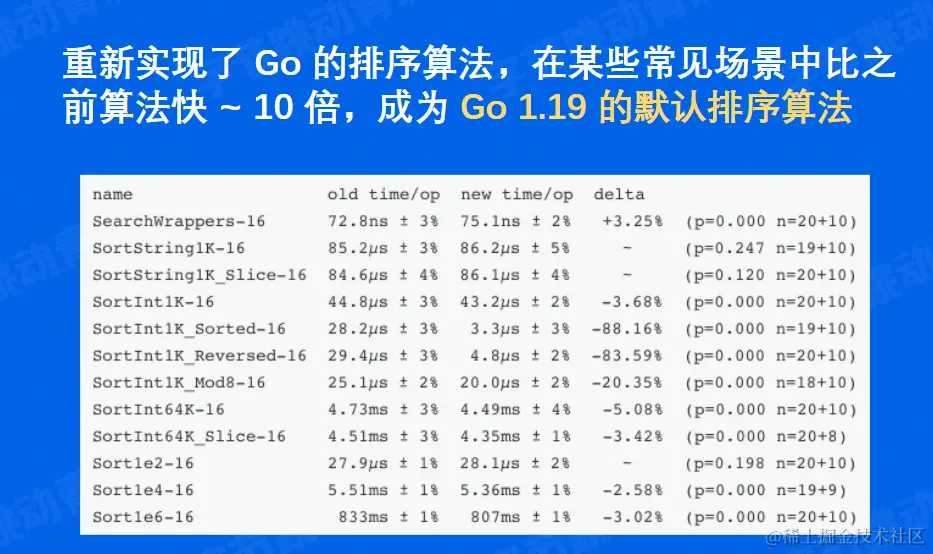 重新实现了 Go 的排序算法，在某些常见场景中比之前算法快 ~ 10 倍，成为 Go 1.19 的默认排序算法

| name | old time/op | new time/op | delta | |
|---|---|---|---|---|
| SearchWrappers-16 | 72.8ns ± 3% | 75.1ns ± 2% | +3.25% | (p=0.000 n=20+10) |
| SortString1K-16 | 85.2µs ± 3% | 86.2µs ± 5% | ~ | (p=0.247 n=19+10) |
| SortString1K_Slice-16 | 84.6µs ± 4% | 86.1µs ± 4% | ~ | (p=0.120 n=20+10) |
| SortInt1K-16 | 44.8µs ± 3% | 43.2µs ± 2% | -3.68% | (p=0.000 n=20+10) |
| SortInt1K_Sorted-16 | 28.2µs ± 3% | 3.3µs ± 3% | -88.16% | (p=0.000 n=19+10) |
| SortInt1K_Reversed-16 | 29.4µs ± 3% | 4.8µs ± 2% | -83.59% | (p=0.000 n=20+10) |
| SortInt1K_Mod8-16 | 25.1µs ± 2% | 20.0µs ± 2% | -20.35% | (p=0.000 n=18+10) |
| SortInt64K-16 | 4.73ms ± 3% | 4.49ms ± 4% | -5.08% | (p=0.000 n=20+10) |
| SortInt64K_Slice-16 | 4.51ms ± 3% | 4.35ms ± 1% | -3.42% | (p=0.000 n=20+8) |
| Sort1e2-16 | 27.9µs ± 1% | 28.1µs ± 2% | ~ | (p=0.198 n=20+10) |
| Sort1e4-16 | 5.51ms ± 1% | 5.36ms ± 1% | -2.58% | (p=0.000 n=19+9) |
| Sort1e6-16 | 833ms ± 1% | 807ms ± 1% | -3.02% | (p=0.000 n=20+10) |

@稀土掘金技术社区